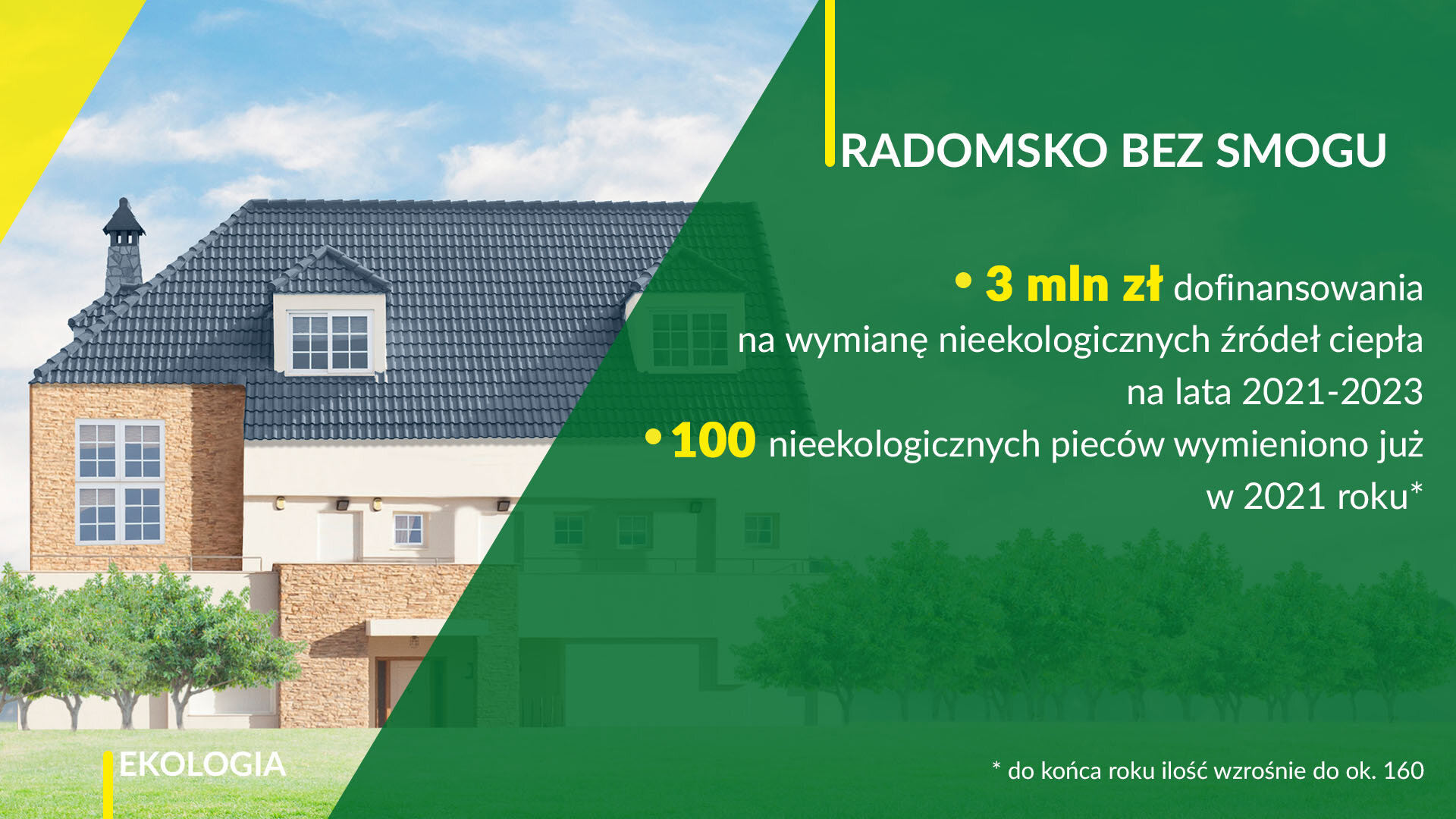 RADOMSKO BEZ SMOGU

• 3 mln zł dofinansowania na wymianę nieekologicznych źródeł ciepła na lata 2021-2023

• 100 nieekologicznych pieców wymieniono już w 2021 roku*

EKOLOGIA

* do końca roku ilość wzrośnie do ok. 160